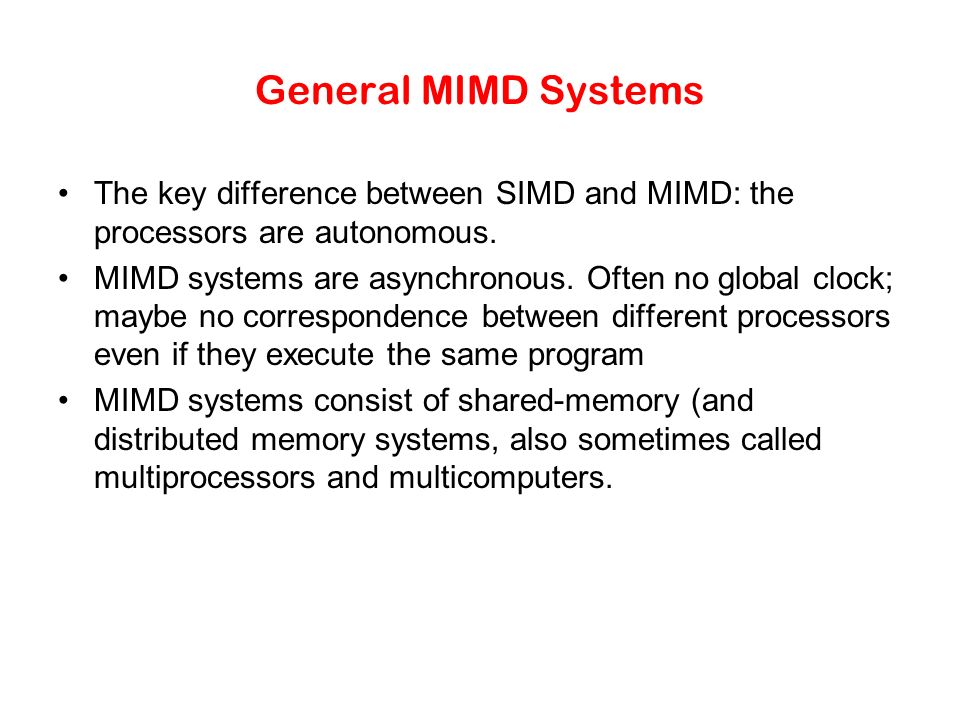 General MIMD Systems

• The key difference between SIMD and MIMD: the processors are autonomous.
• MIMD systems are asynchronous. Often no global clock; maybe no correspondence between different processors even if they execute the same program
• MIMD systems consist of shared-memory (and distributed memory systems, also sometimes called multiprocessors and multicomputers.